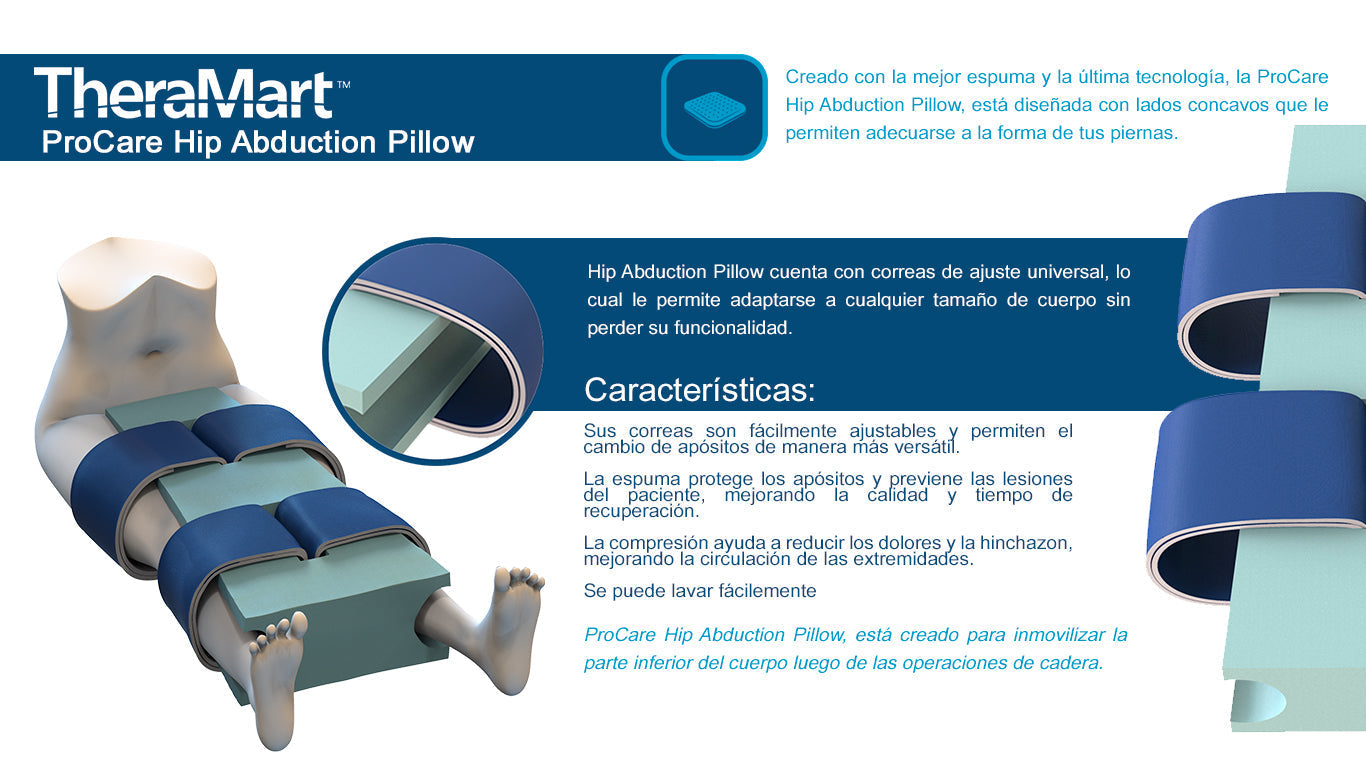 TheraMart™
ProCare Hip Abduction Pillow

Creado con la mejor espuma y la última tecnología, la ProCare Hip Abduction Pillow, está diseñada con lados concavos que le permiten adecuarse a la forma de tus piernas.

Hip Abduction Pillow cuenta con correas de ajuste universal, lo cual le permite adaptarse a cualquier tamaño de cuerpo sin perder su funcionalidad.

Características:

Sus correas son fácilmente ajustables y permiten el cambio de apósitos de manera más versátil.

La espuma protege los apósitos y previene las lesiones del paciente, mejorando la calidad y tiempo de recuperación.

La compresión ayuda a reducir los dolores y la hinchazon, mejorando la circulación de las extremidades.

Se puede lavar fácilemente

ProCare Hip Abduction Pillow, está creado para inmovilizar la parte inferior del cuerpo luego de las operaciones de cadera.